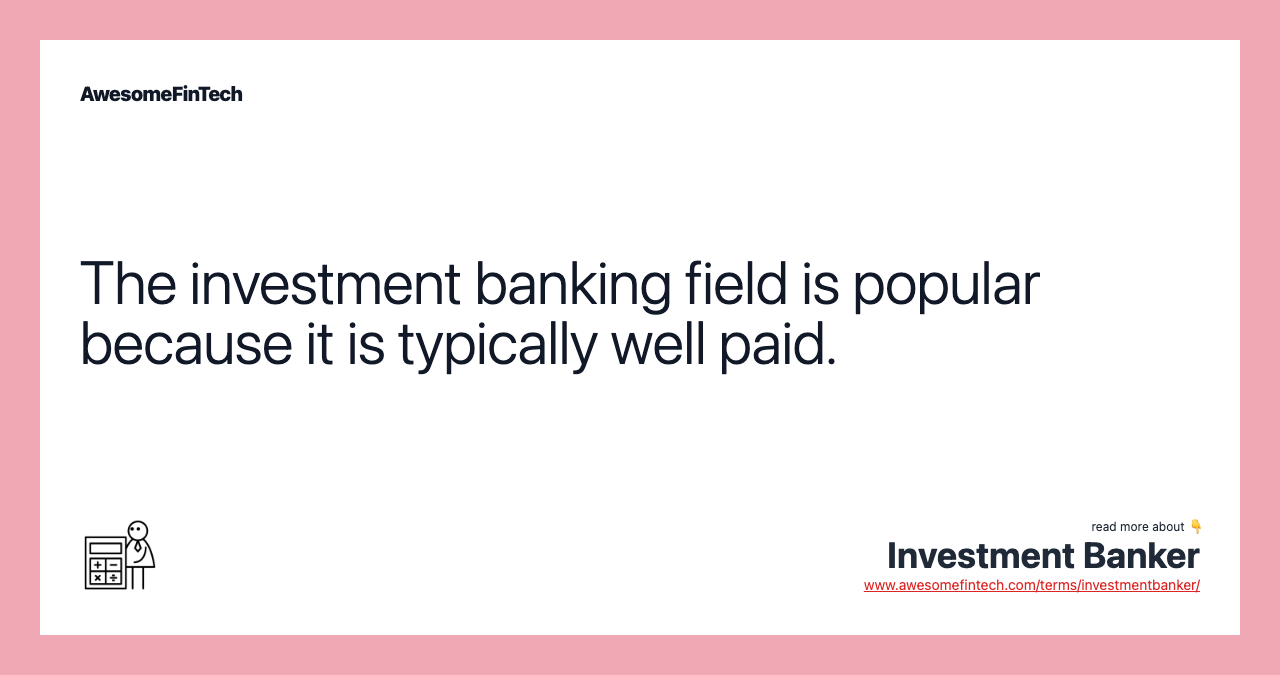 AwesomeFinTech

The investment banking field is popular because it is typically well paid.

read more about 👇
Investment Banker
www.awesomefintech.com/terms/investmentbanker/